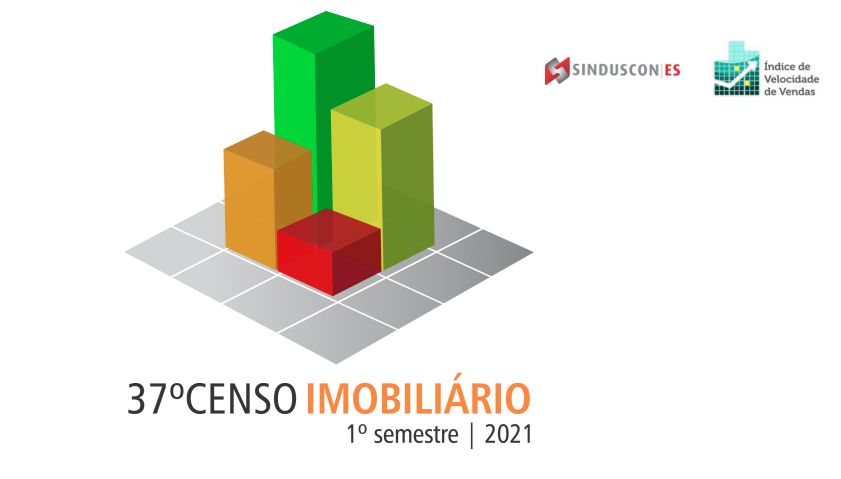 SINDUSCON|ES

Índice de Velocidade de Vendas

37ºCENSO IMOBILIÁRIO

1º semestre | 2021